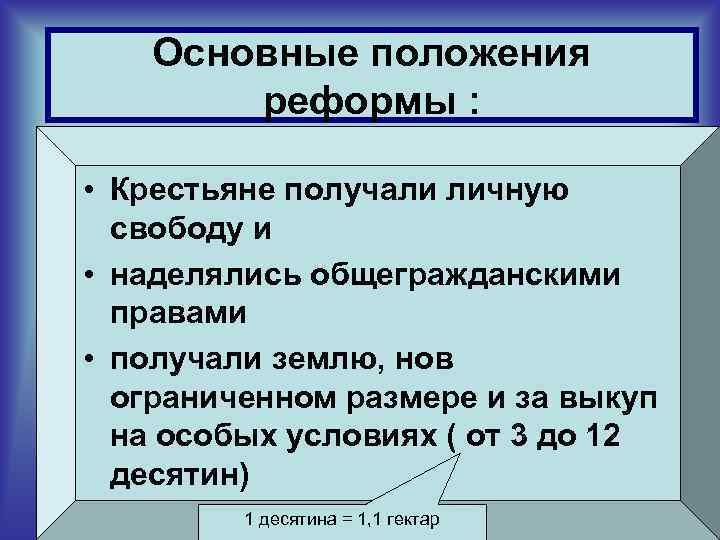 Основные положения реформы :

• Крестьяне получали личную свободу и
• наделялись общегражданскими правами
• получали землю, нов ограниченном размере и за выкуп на особых условиях ( от 3 до 12 десятин)

1 десятина = 1,1 гектар